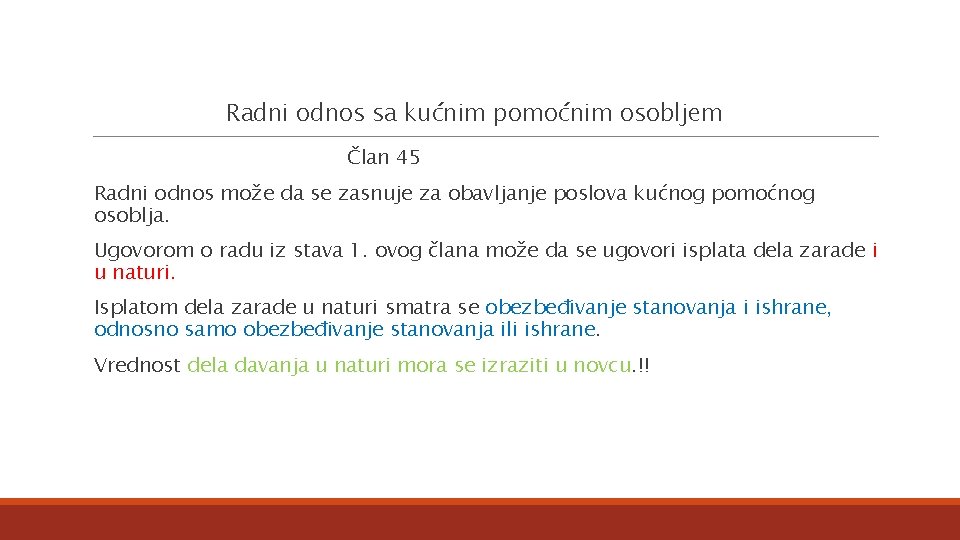 Radni odnos sa kućnim pomoćnim osobljem

Član 45

Radni odnos može da se zasnuje za obavljanje poslova kućnog pomoćnog osoblja.

Ugovorom o radu iz stava 1. ovog člana može da se ugovori isplata dela zarade i u naturi.

Isplatom dela zarade u naturi smatra se obezbeđivanje stanovanja i ishrane, odnosno samo obezbeđivanje stanovanja ili ishrane.

Vrednost dela davanja u naturi mora se izraziti u novcu.!!